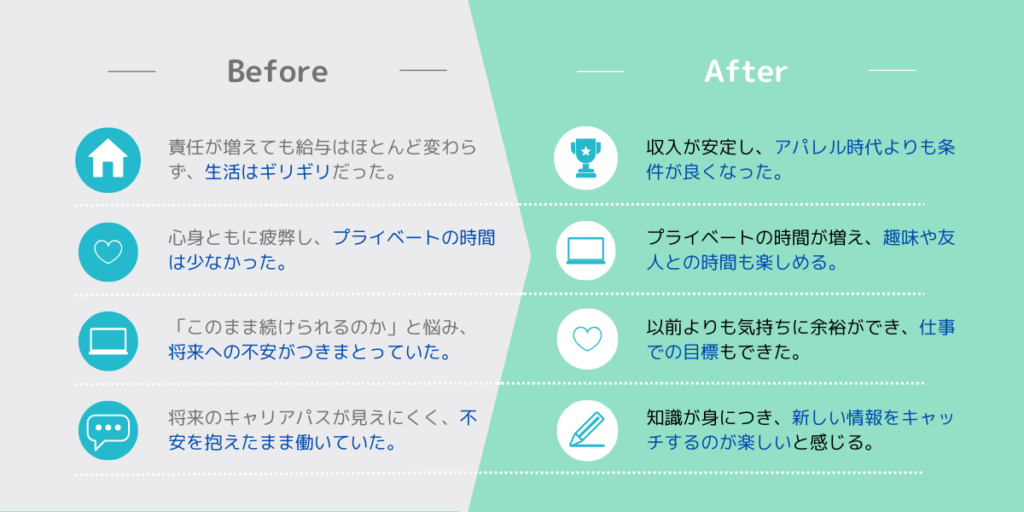 Before

責任が増えても給与はほとんど変わらず、生活はギリギリだった。

心身ともに疲弊し、プライベートの時間は少なかった。

「このまま続けられるのか」と悩み、将来への不安がつきまとっていた。

将来のキャリアパスが見えにくく、不安を抱えたまま働いていた。

After

収入が安定し、アパレル時代よりも条件が良くなった。

プライベートの時間が増え、趣味や友人との時間も楽しめる。

以前よりも気持ちに余裕ができ、仕事での目標もできた。

知識が身につき、新しい情報をキャッチするのが楽しいと感じる。